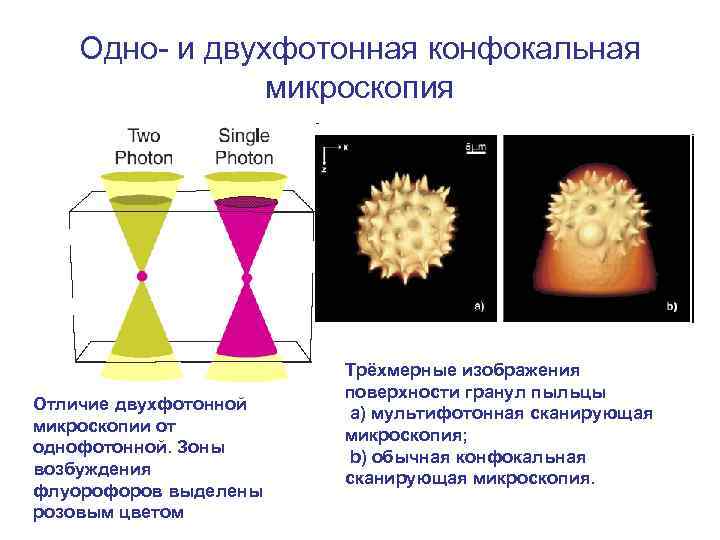 Одно- и двухфотонная конфокальная микроскопия

Two Photon

Single Photon

x
z
5 μm

a)

b)

Отличие двухфотонной микроскопии от однофотонной. Зоны возбуждения флуорофоров выделены розовым цветом

Трёхмерные изображения поверхности гранул пыльцы
a) мультифотонная сканирующая микроскопия;
b) обычная конфокальная сканирующая микроскопия.